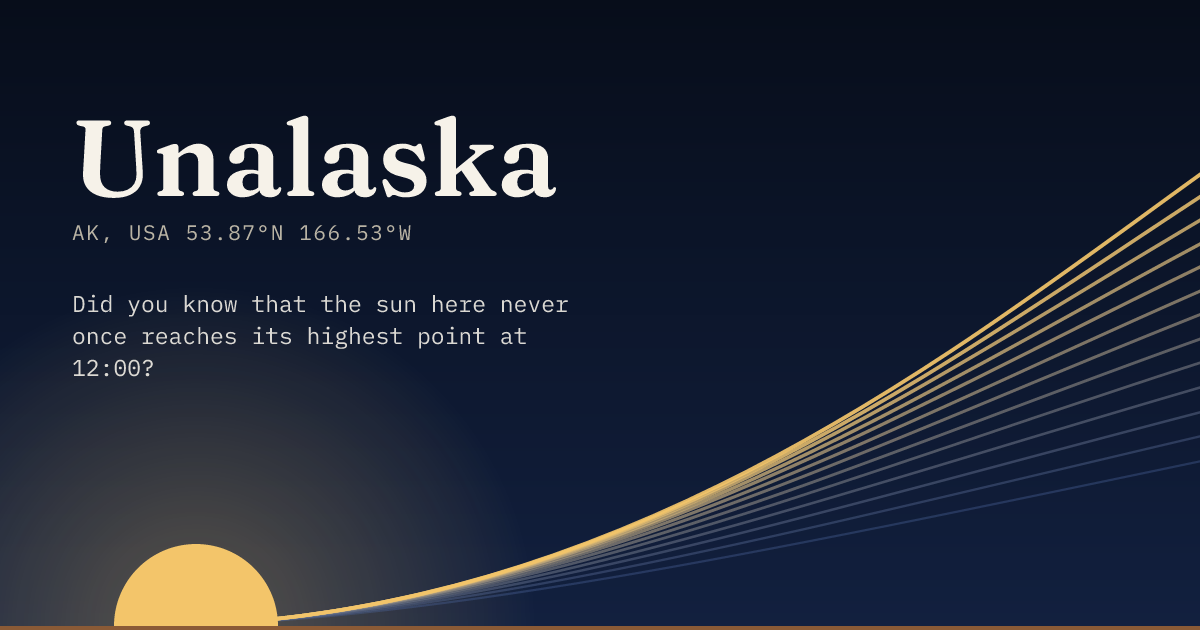 Unalaska

AK, USA 53.87°N 166.53°W

Did you know that the sun here never once reaches its highest point at 12:00?